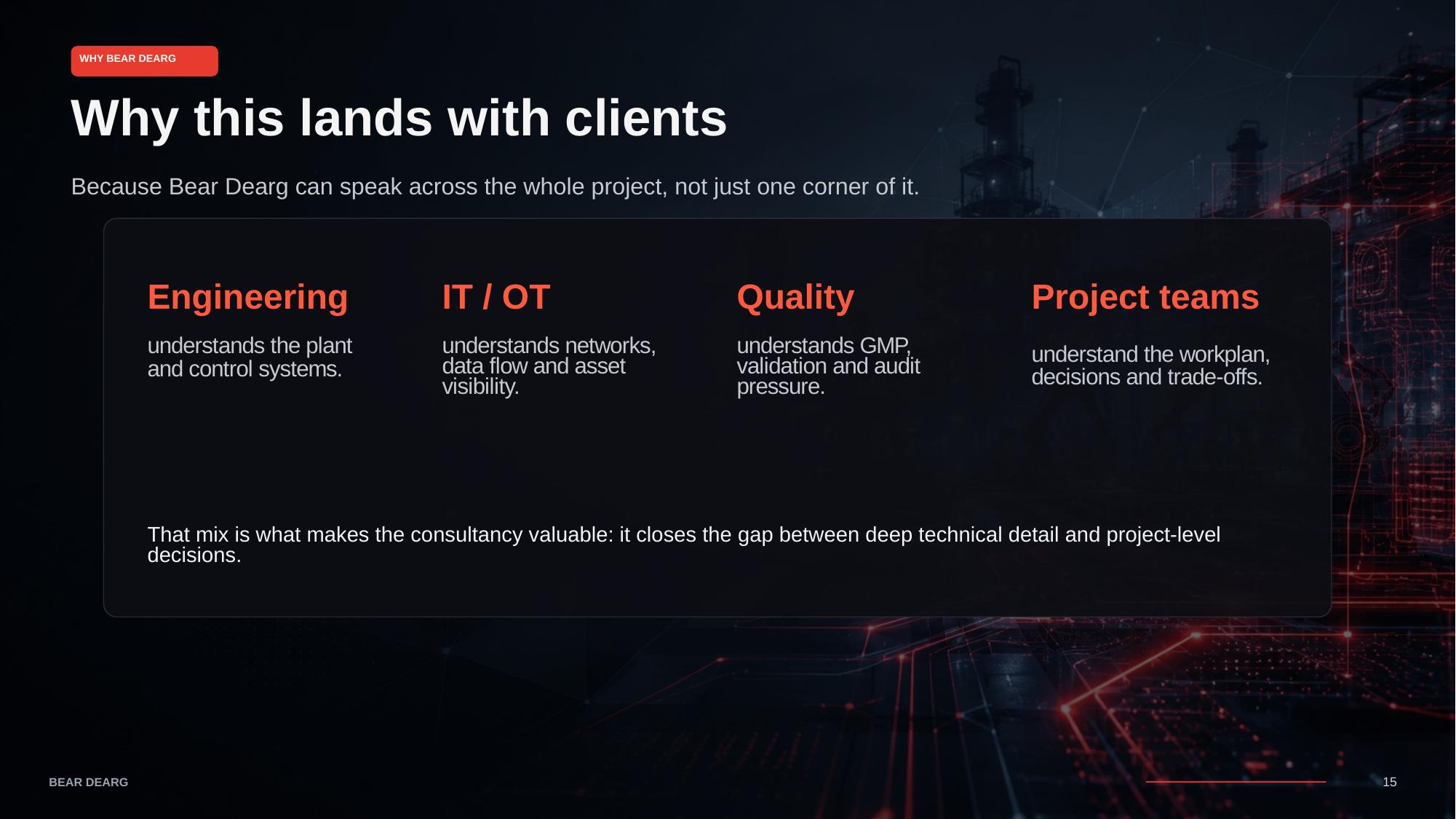 WHY BEAR DEARG

Why this lands with clients

Because Bear Dearg can speak across the whole project, not just one corner of it.

Engineering

understands the plant and control systems.

IT / OT

understands networks, data flow and asset visibility.

Quality

understands GMP, validation and audit pressure.

Project teams

understand the workplan, decisions and trade-offs.

That mix is what makes the consultancy valuable: it closes the gap between deep technical detail and project-level decisions.

BEAR DEARG

15